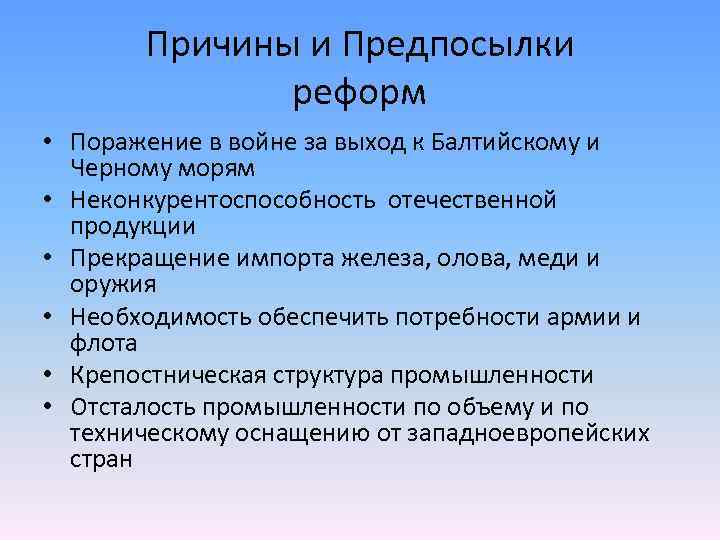 Причины и Предпосылки реформ

• Поражение в войне за выход к Балтийскому и Черному морям
• Неконкурентоспособность отечественной продукции
• Прекращение импорта железа, олова, меди и оружия
• Необходимость обеспечить потребности армии и флота
• Крепостническая структура промышленности
• Отсталость промышленности по объему и по техническому оснащению от западноевропейских стран